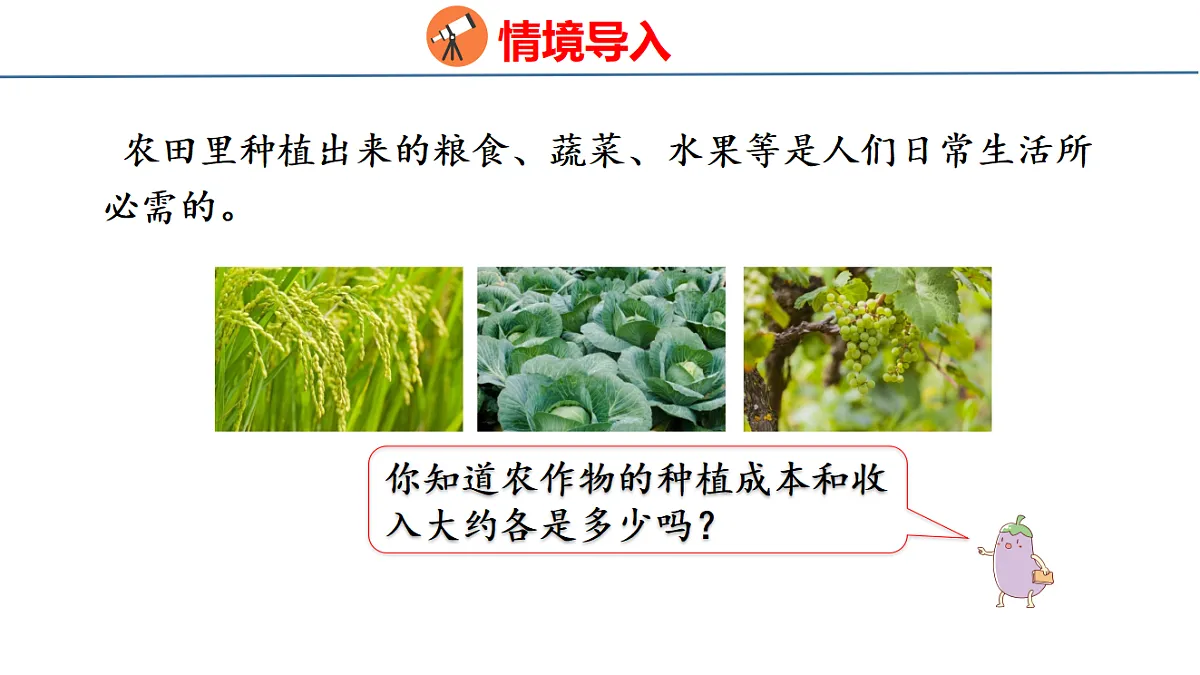 情境导入

农田里种植出来的粮食、蔬菜、水果等是人们日常生活所必需的。

你知道农作物的种植成本和收入大约各是多少吗？